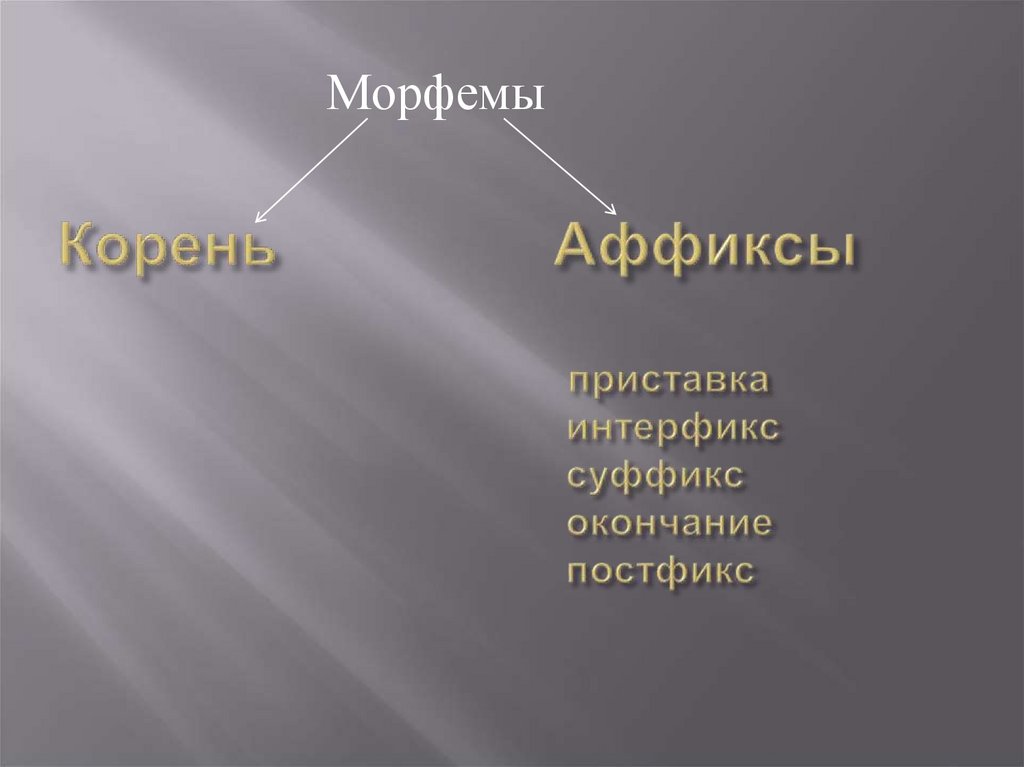 Морфемы

Корень

Аффиксы

приставка
интерфикс
суффикс
окончание
постфикс